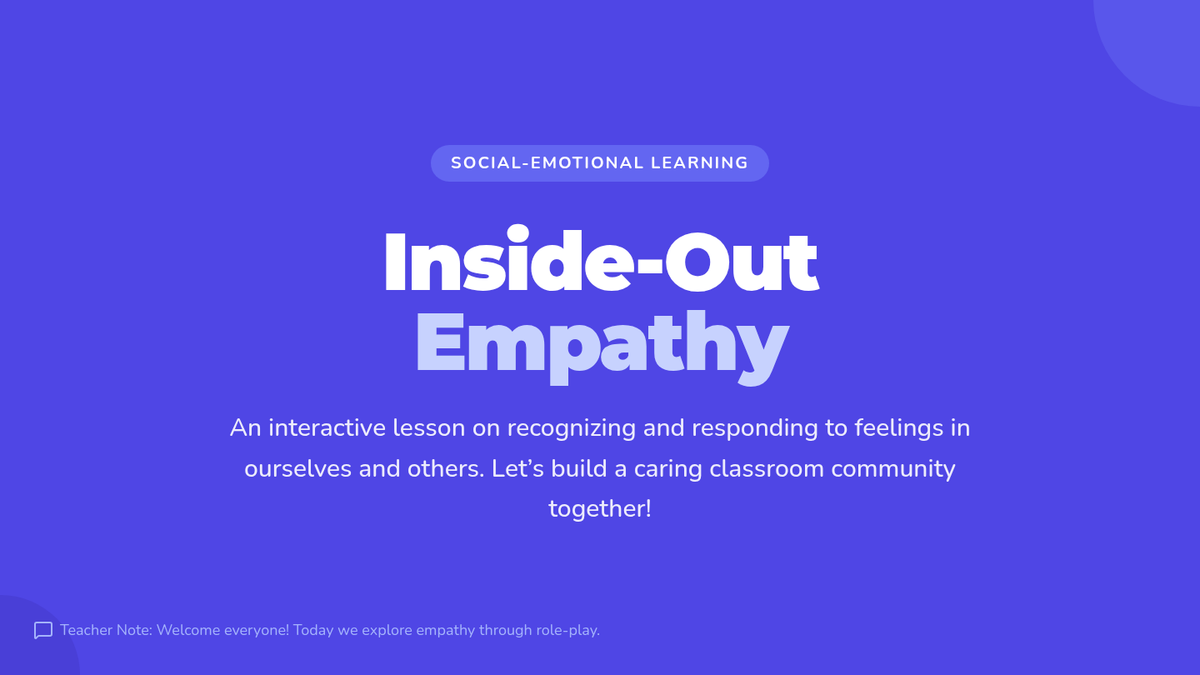 SOCIAL-EMOTIONAL LEARNING

Inside-Out
Empathy

An interactive lesson on recognizing and responding to feelings in ourselves and others. Let’s build a caring classroom community together!

Teacher Note: Welcome everyone! Today we explore empathy through role-play.